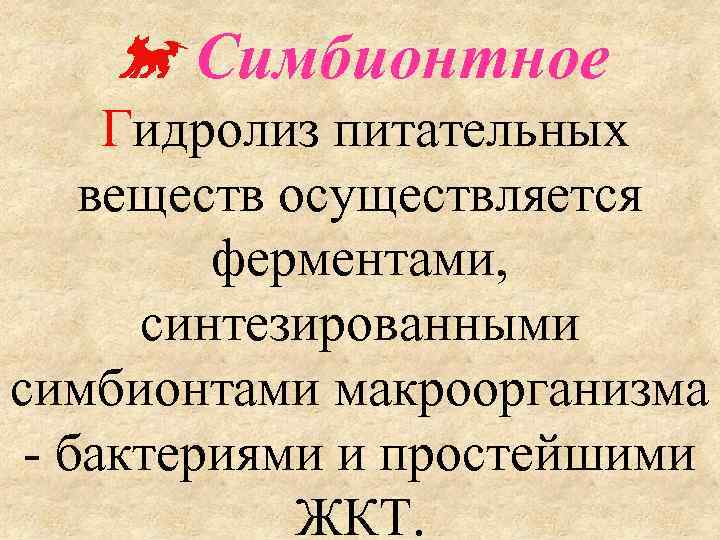 Симбионтное

Гидролиз питательных веществ осуществляется ферментами, синтезированными симбионтами макроорганизма - бактериями и простейшими ЖКТ.